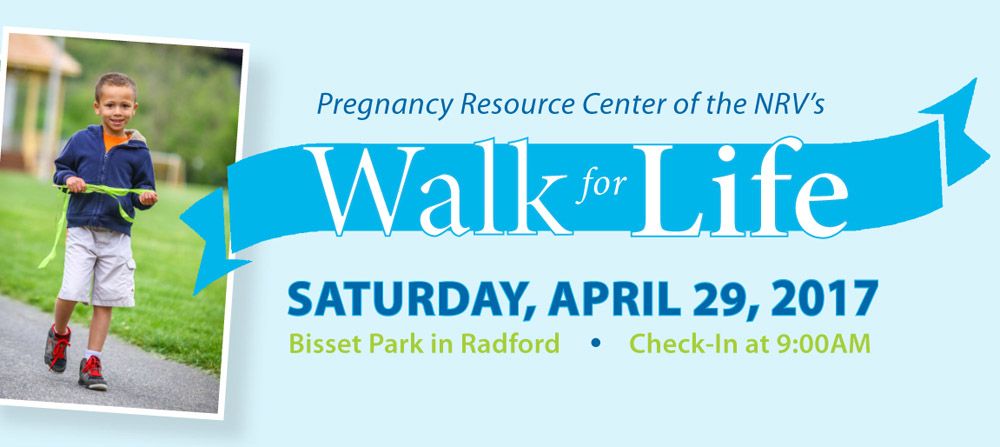 Pregnancy Resource Center of the NRV's

Walk for Life

SATURDAY, APRIL 29, 2017

Bisset Park in Radford • Check-In at 9:00AM